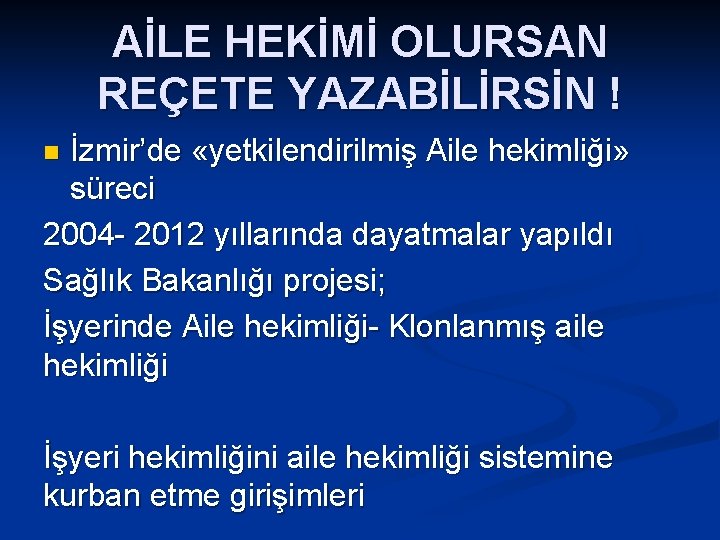 AİLE HEKİMİ OLURSAN REÇETE YAZABİLİRSİN !

İzmir'de «yetkilendirilmiş Aile hekimliği» süreci

2004- 2012 yıllarında dayatmalar yapıldı

Sağlık Bakanlığı projesi;

İşyerinde Aile hekimliği- Klonlanmış aile hekimliği

İşyeri hekimliğini aile hekimliği sistemine kurban etme girişimleri